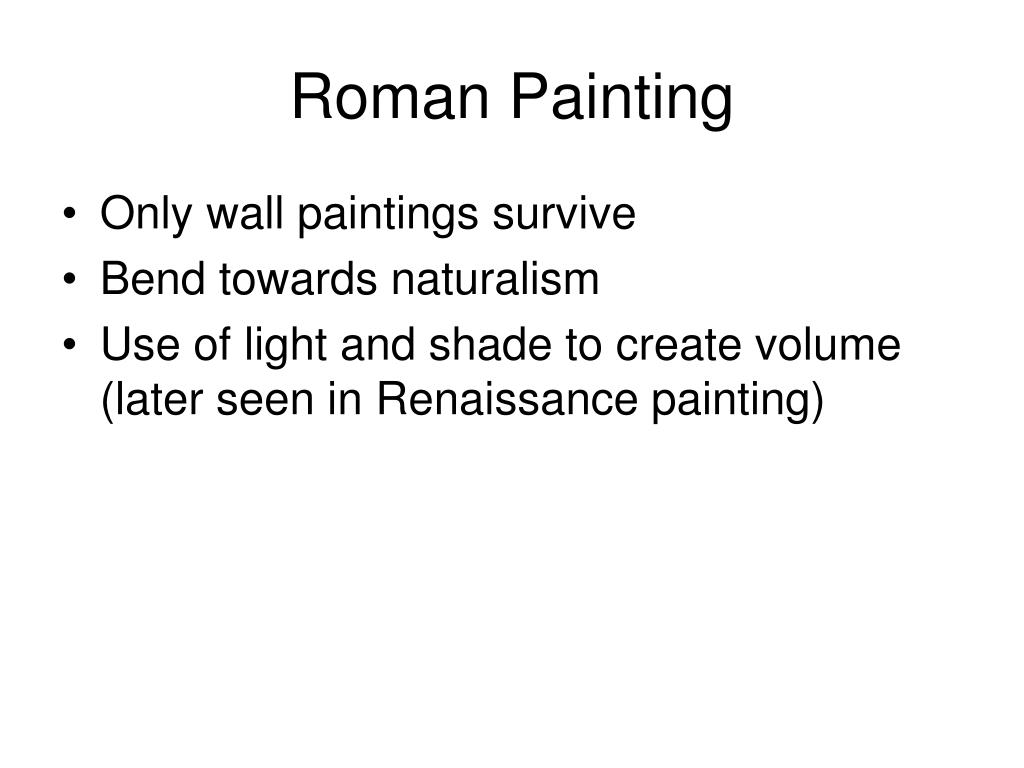 Roman Painting

• Only wall paintings survive
• Bend towards naturalism
• Use of light and shade to create volume (later seen in Renaissance painting)